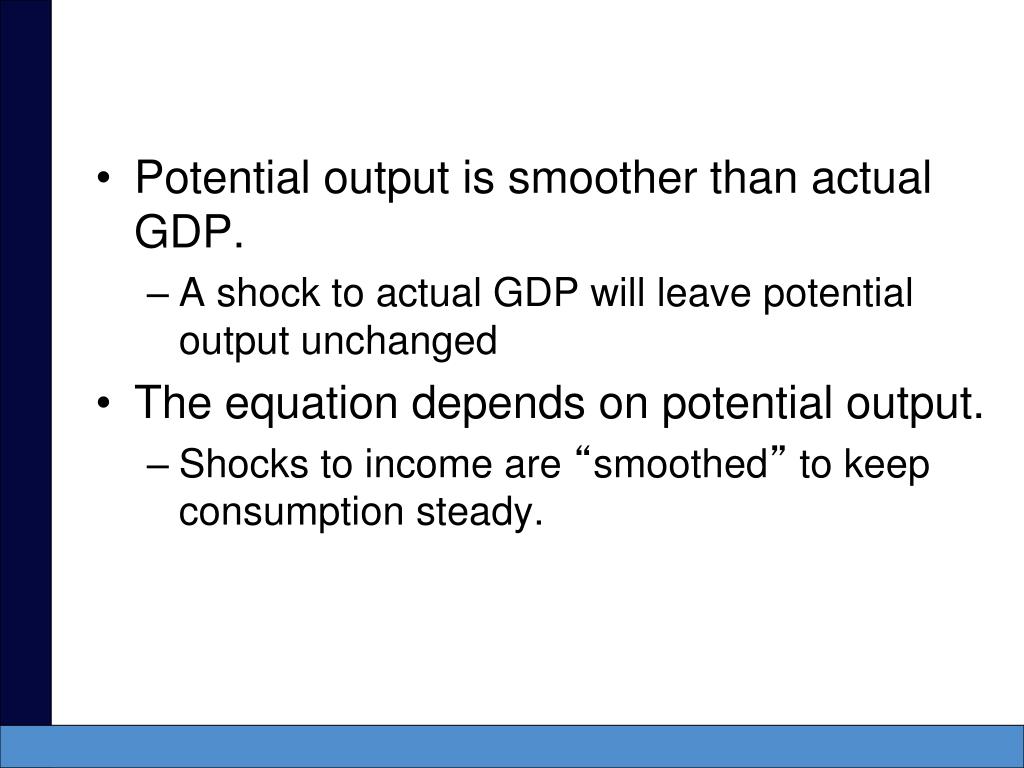 • Potential output is smoother than actual GDP.
– A shock to actual GDP will leave potential output unchanged
• The equation depends on potential output.
– Shocks to income are “smoothed” to keep consumption steady.